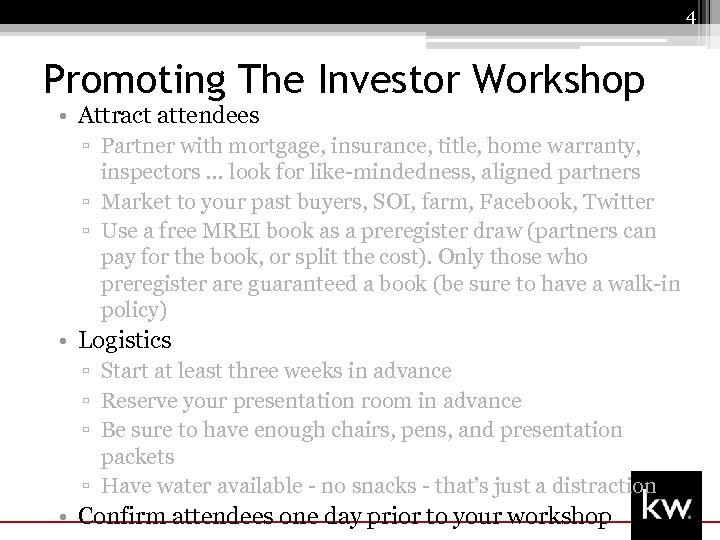 4

Promoting The Investor Workshop

• Attract attendees
 ▫ Partner with mortgage, insurance, title, home warranty, inspectors … look for like-mindedness, aligned partners
 ▫ Market to your past buyers, SOI, farm, Facebook, Twitter
 ▫ Use a free MREI book as a preregister draw (partners can pay for the book, or split the cost). Only those who preregister are guaranteed a book (be sure to have a walk-in policy)
• Logistics
 ▫ Start at least three weeks in advance
 ▫ Reserve your presentation room in advance
 ▫ Be sure to have enough chairs, pens, and presentation packets
 ▫ Have water available - no snacks - that's just a distraction
• Confirm attendees one day prior to your workshop

kw